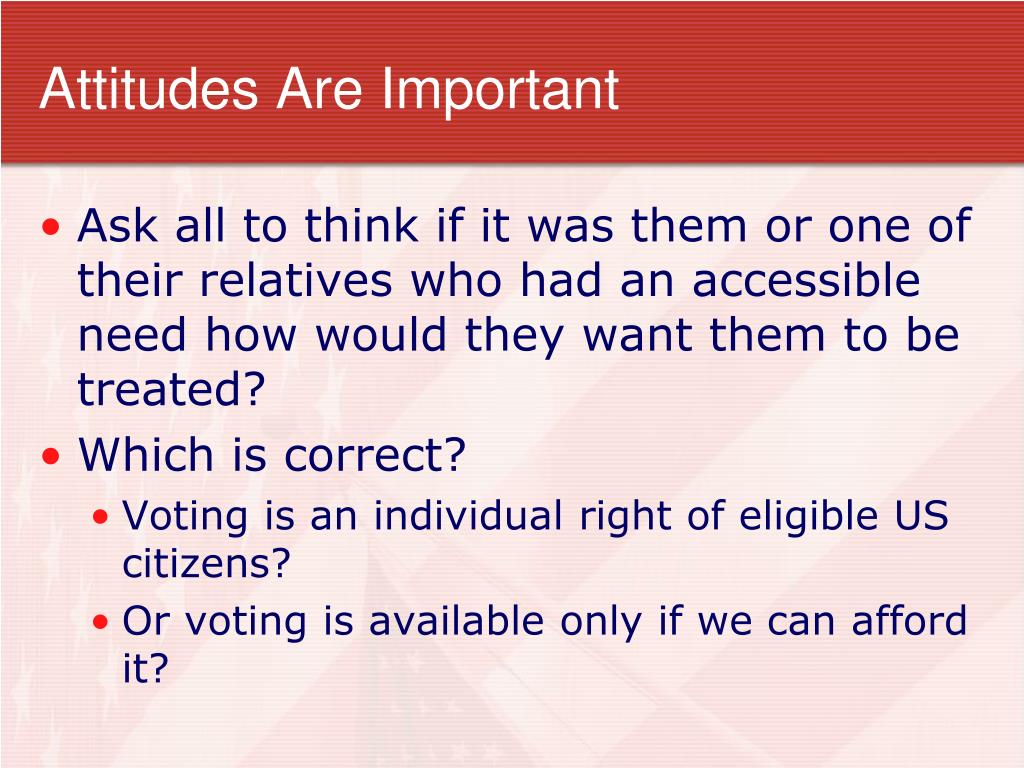 Attitudes Are Important

• Ask all to think if it was them or one of their relatives who had an accessible need how would they want them to be treated?
• Which is correct?
  • Voting is an individual right of eligible US citizens?
  • Or voting is available only if we can afford it?